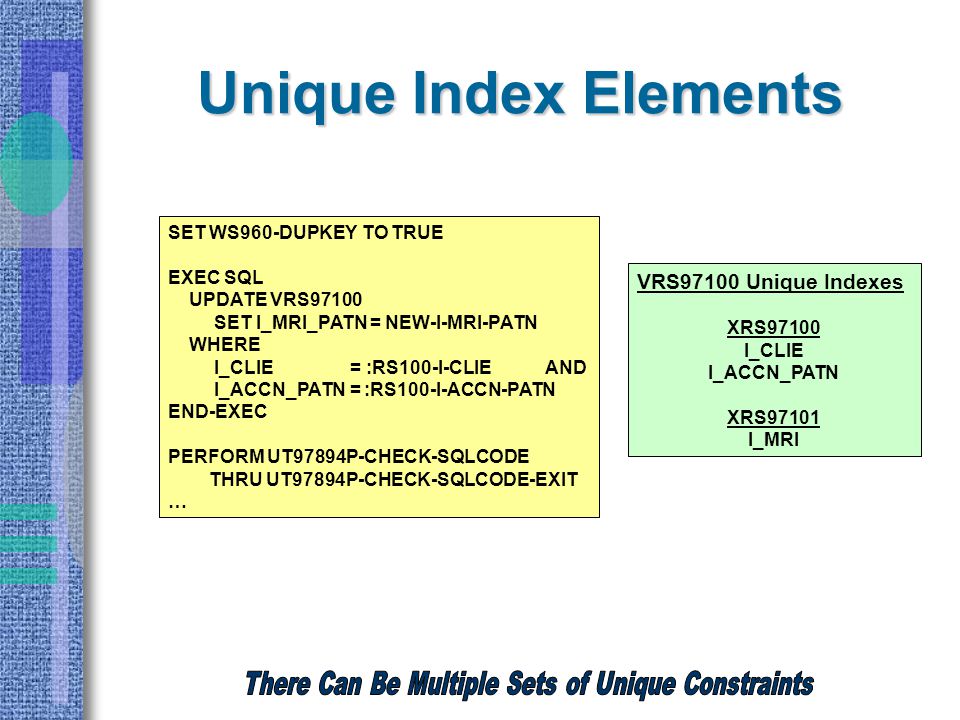 Unique Index Elements

SET WS960-DUPKEY TO TRUE

EXEC SQL
UPDATE VRS97100
SET I_MRI_PATN = NEW-I-MRI-PATN
WHERE
I_CLIE = :RS100-I-CLIE AND
I_ACCN_PATN = :RS100-I-ACCN-PATN
END-EXEC

PERFORM UT97894P-CHECK-SQLCODE
THRU UT97894P-CHECK-SQLCODE-EXIT
…

VRS97100 Unique Indexes

XRS97100
I_CLIE
I_ACCN_PATN

XRS97101
I_MRI

There Can Be Multiple Sets of Unique Constraints